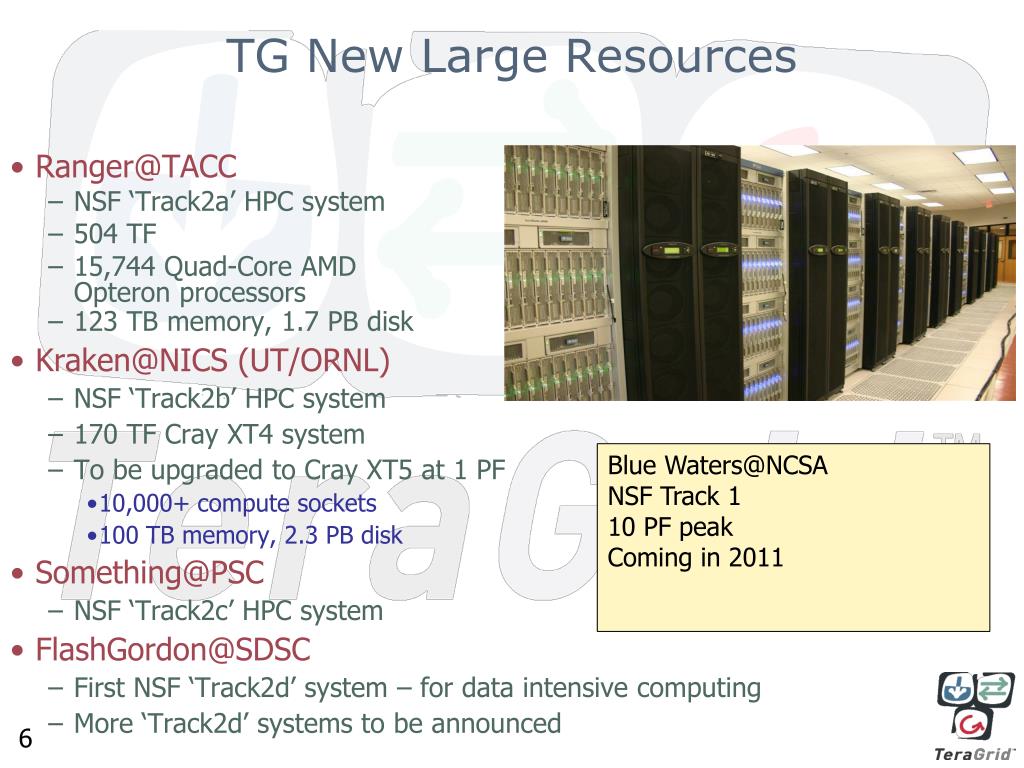 TG New Large Resources

• Ranger@TACC
– NSF ‘Track2a’ HPC system
– 504 TF
– 15,744 Quad-Core AMD Opteron processors
– 123 TB memory, 1.7 PB disk
• Kraken@NICS (UT/ORNL)
– NSF ‘Track2b’ HPC system
– 170 TF Cray XT4 system
– To be upgraded to Cray XT5 at 1 PF
•10,000+ compute sockets
•100 TB memory, 2.3 PB disk
• Something@PSC
– NSF ‘Track2c’ HPC system
• FlashGordon@SDSC
– First NSF ‘Track2d’ system – for data intensive computing
– More ‘Track2d’ systems to be announced

Blue Waters@NCSA
NSF Track 1
10 PF peak
Coming in 2011

6

TeraGrid